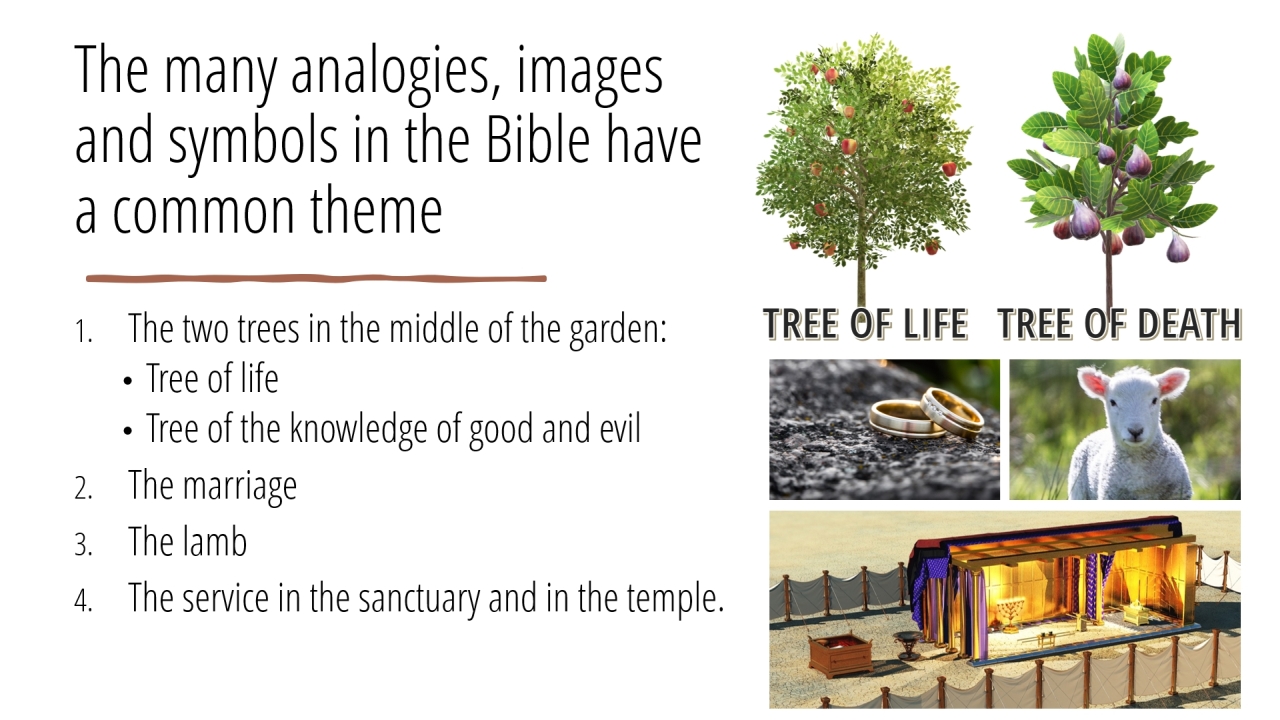 The many analogies, images and symbols in the Bible have a common theme

1. The two trees in the middle of the garden:
• Tree of life
• Tree of the knowledge of good and evil
2. The marriage
3. The lamb
4. The service in the sanctuary and in the temple.

TREE OF LIFE TREE OF DEATH